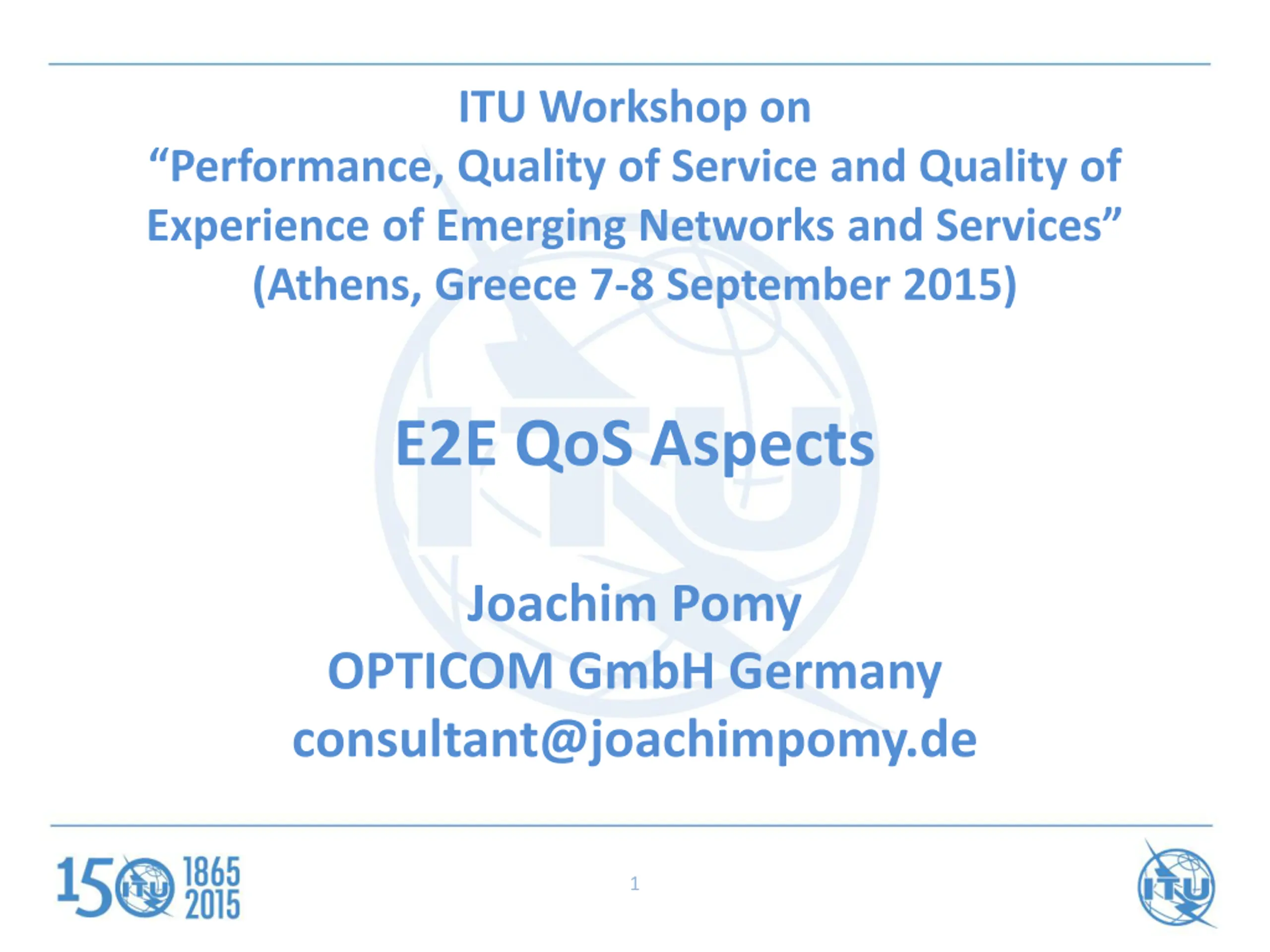 ITU Workshop on
“Performance, Quality of Service and Quality of Experience of Emerging Networks and Services”
(Athens, Greece 7-8 September 2015)

E2E QoS Aspects

Joachim Pomy
OPTICOM GmbH Germany
consultant@joachimpomy.de

150 ITU 1865 2015

1

ITU